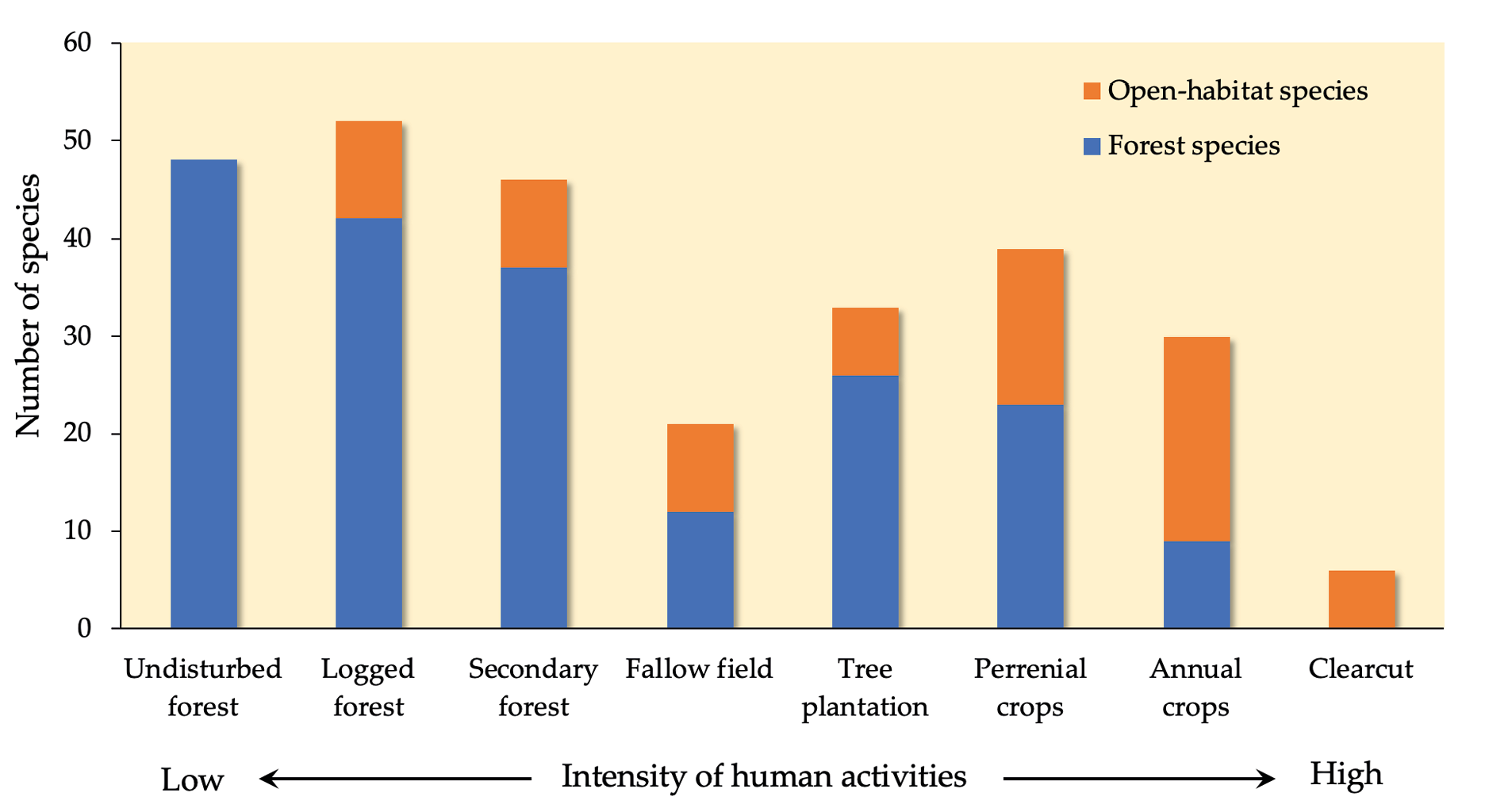 Number of species

60
50
40
30
20
10
0

Open-habitat species
Forest species

Undisturbed forest
Logged forest
Secondary forest
Fallow field
Tree plantation
Perrenial crops
Annual crops
Clearcut

Low
Intensity of human activities
High